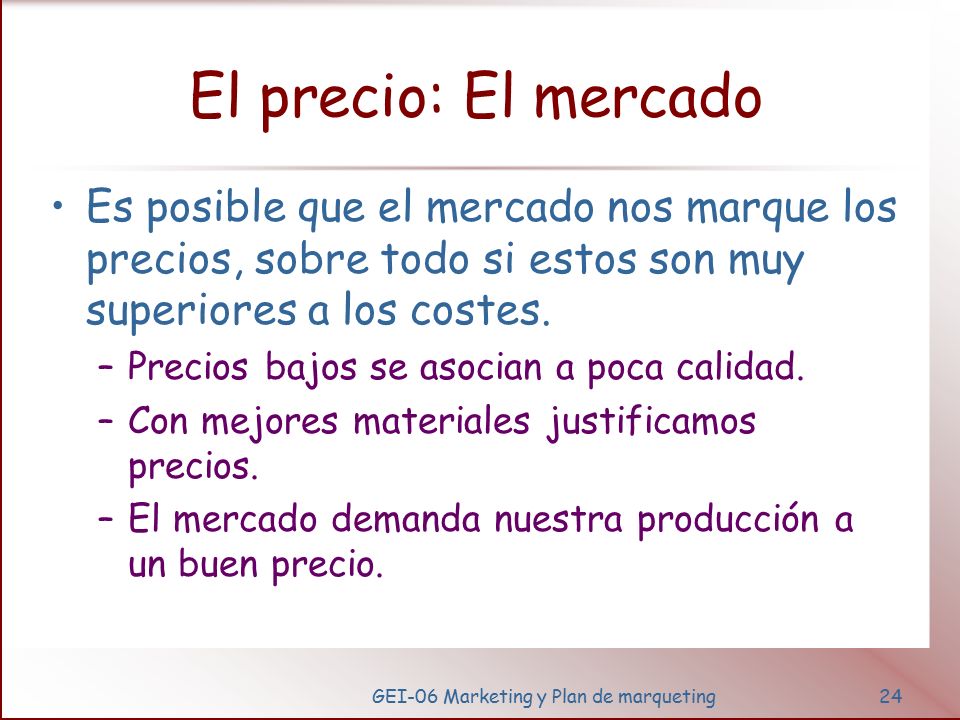 El precio: El mercado

• Es posible que el mercado nos marque los precios, sobre todo si estos son muy superiores a los costes.
– Precios bajos se asocian a poca calidad.
– Con mejores materiales justificamos precios.
– El mercado demanda nuestra producción a un buen precio.

GEI-06 Marketing y Plan de marqueting 24